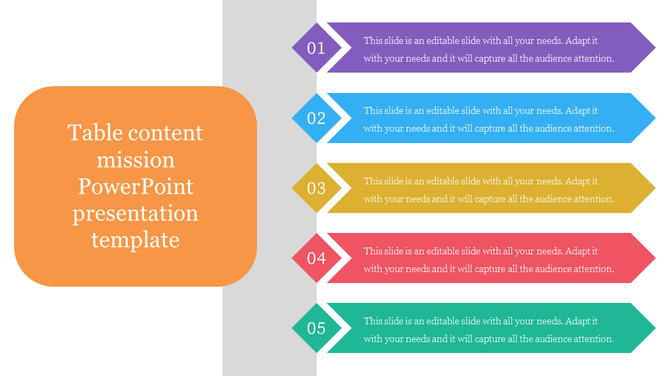 Table content mission PowerPoint presentation template

01
This slide is an editable slide with all your needs. Adapt it with your needs and it will capture all the audience attention.

02
This slide is an editable slide with all your needs. Adapt it with your needs and it will capture all the audience attention.

03
This slide is an editable slide with all your needs. Adapt it with your needs and it will capture all the audience attention.

04
This slide is an editable slide with all your needs. Adapt it with your needs and it will capture all the audience attention.

05
This slide is an editable slide with all your needs. Adapt it with your needs and it will capture all the audience attention.